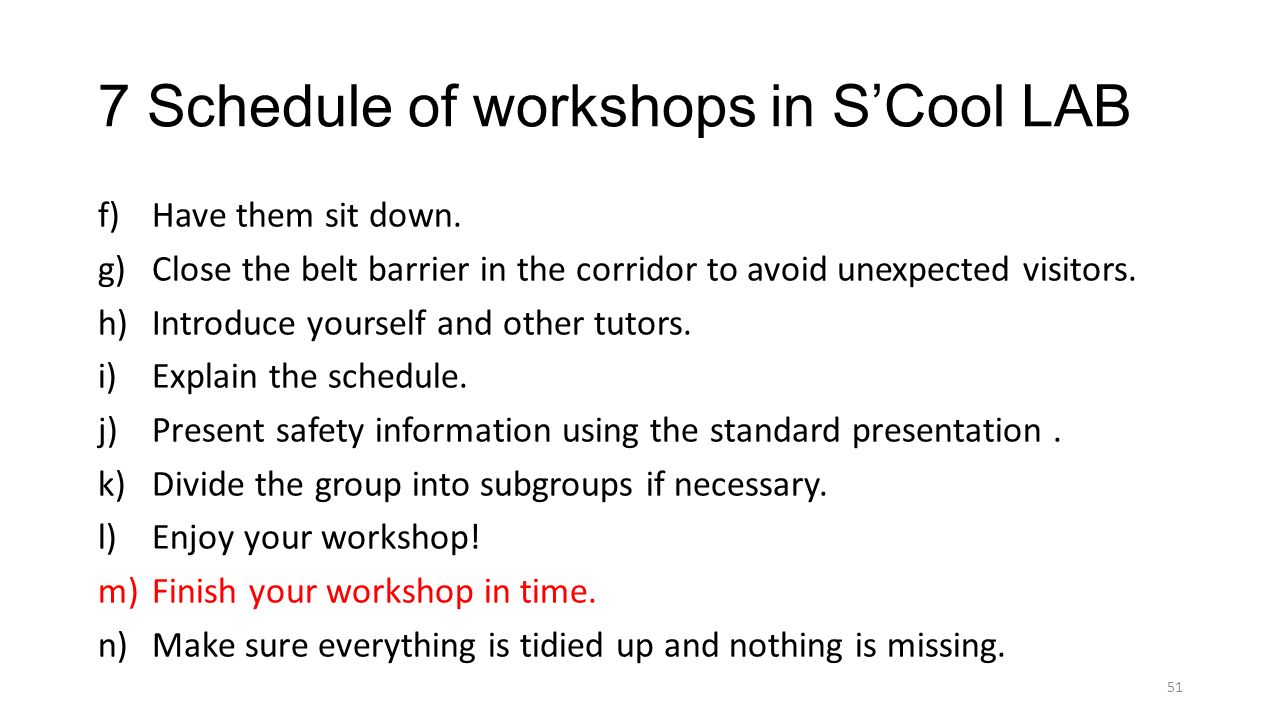 7 Schedule of workshops in S’Cool LAB

f) Have them sit down.

g) Close the belt barrier in the corridor to avoid unexpected visitors.

h) Introduce yourself and other tutors.

i) Explain the schedule.

j) Present safety information using the standard presentation .

k) Divide the group into subgroups if necessary.

l) Enjoy your workshop!

m) Finish your workshop in time.

n) Make sure everything is tidied up and nothing is missing.

51